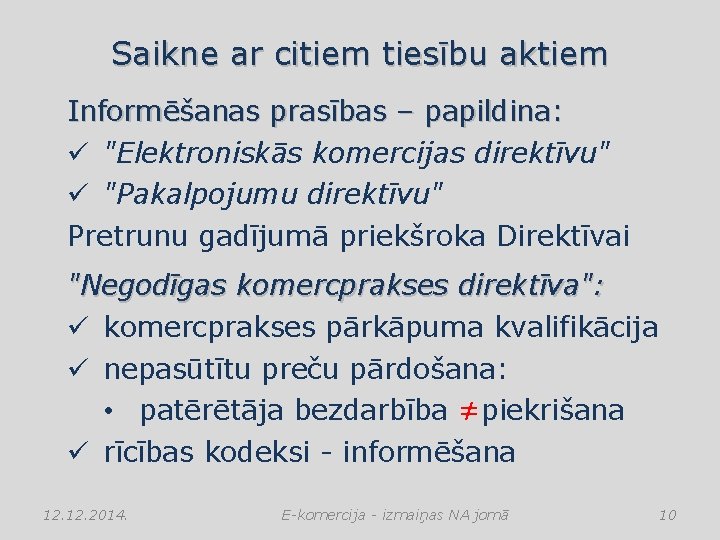 Saikne ar citiem tiesību aktiem

Informēšanas prasības – papildina:

✓ "Elektroniskās komercijas direktīvu"

✓ "Pakalpojumu direktīvu"

Pretrunu gadījumā priekšroka Direktīvai

"Negodīgas komercprakses direktīva":

✓ komercprakses pārkāpuma kvalifikācija

✓ nepasūtītu preču pārdošana:

• patērētāja bezdarbība $\neq$ piekrišana

✓ rīcības kodeksi - informēšana

12.12.2014.

E-komercija - izmaiņas NA jomā

10